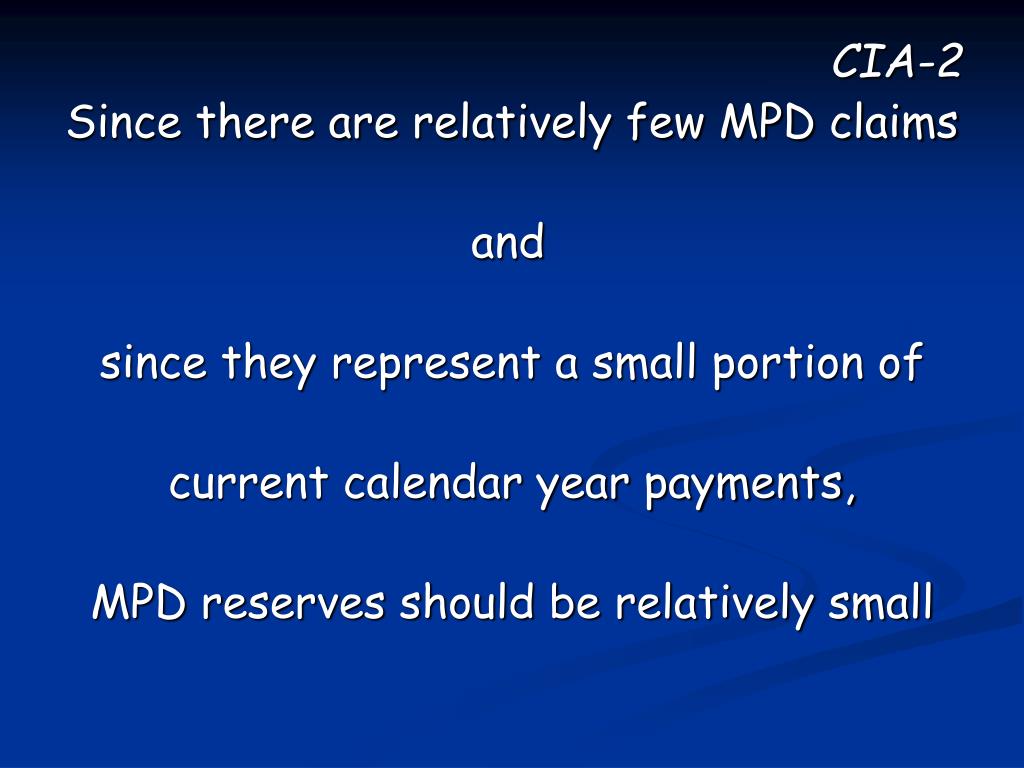 CIA-2

Since there are relatively few MPD claims

and

since they represent a small portion of

current calendar year payments,

MPD reserves should be relatively small